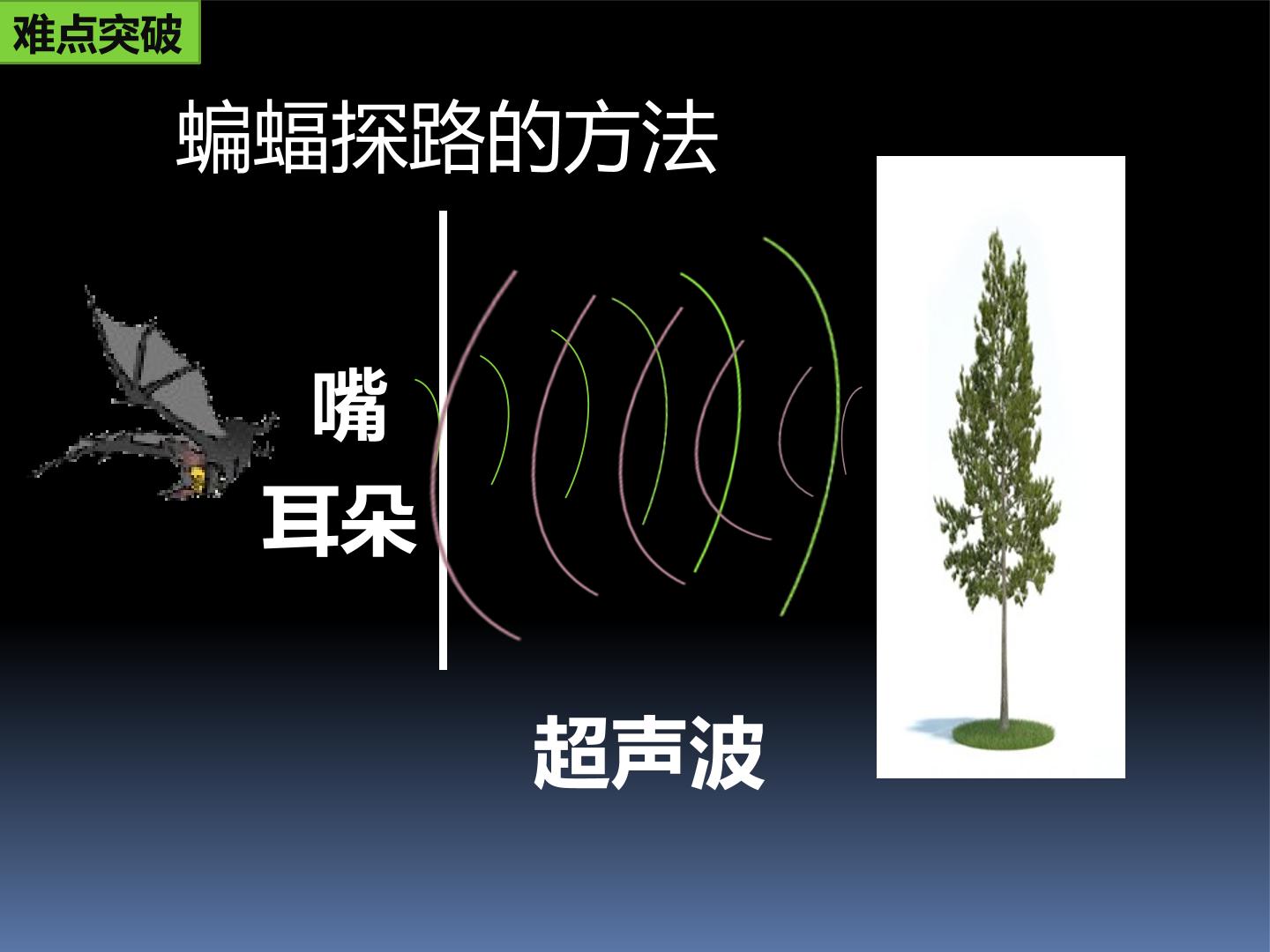 难点突破

蝙蝠探路的方法

嘴

耳朵

超声波